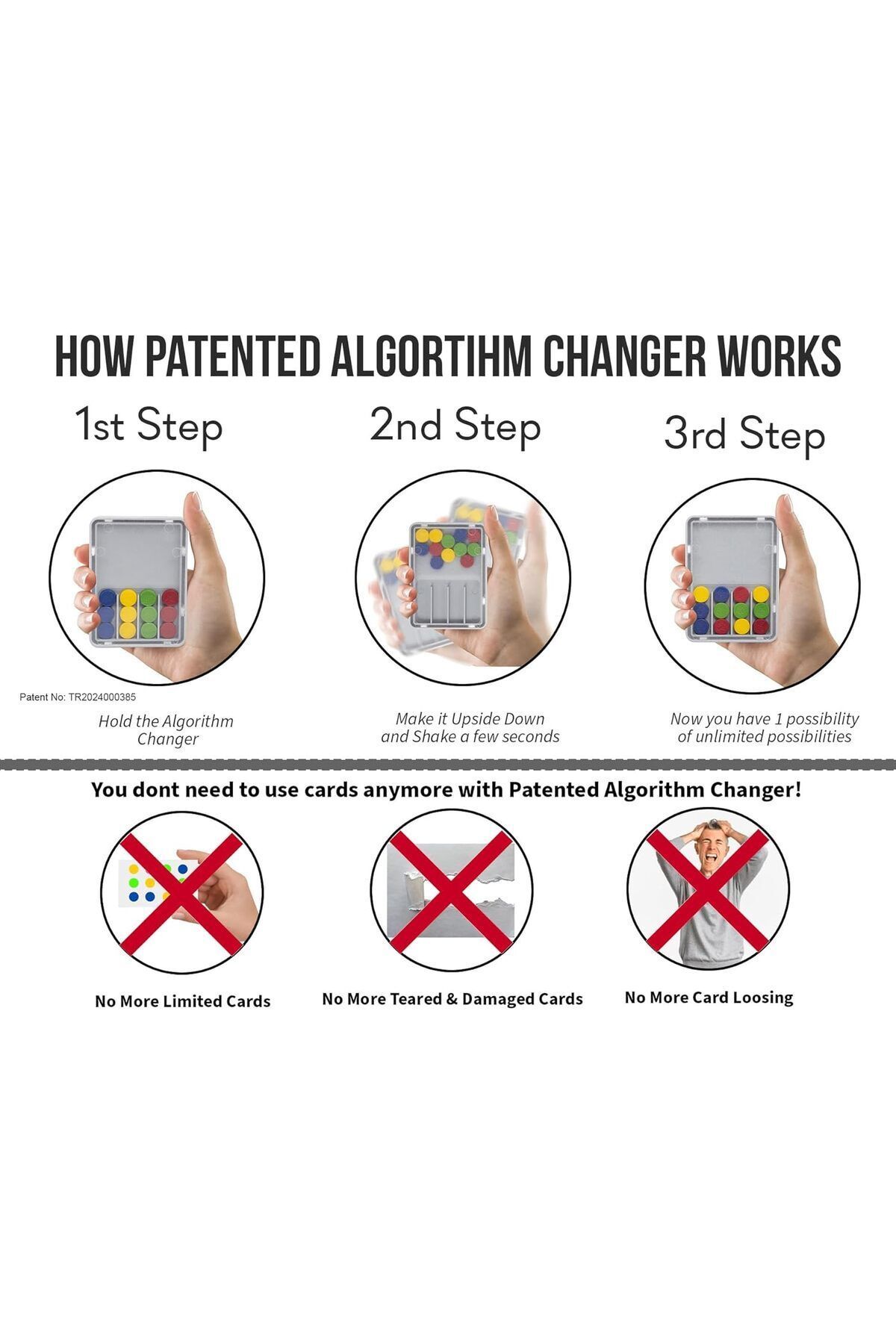 HOW PATENTED ALGORTIHM CHANGER WORKS

1st Step

2nd Step

3rd Step

Patent No: TR2024000385

Hold the Algorithm Changer

Make it Upside Down and Shake a few seconds

Now you have 1 possibility of unlimited possibilities

You dont need to use cards anymore with Patented Algorithm Changer!

No More Limited Cards

No More Teared & Damaged Cards

No More Card Loosing